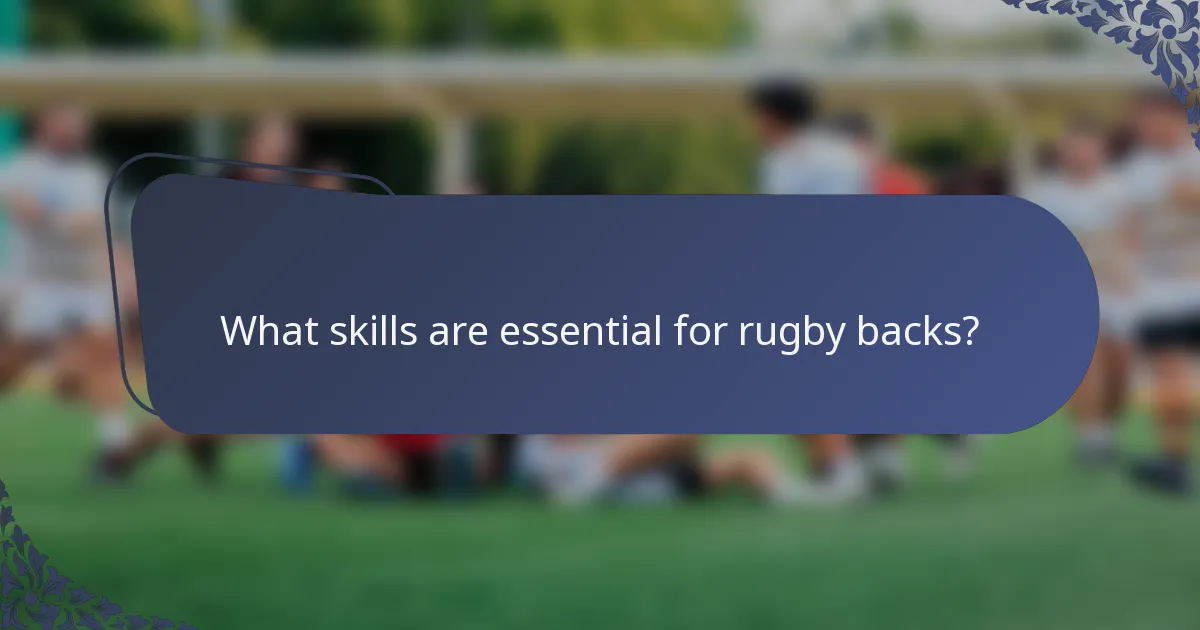 What skills are essential for rugby backs?